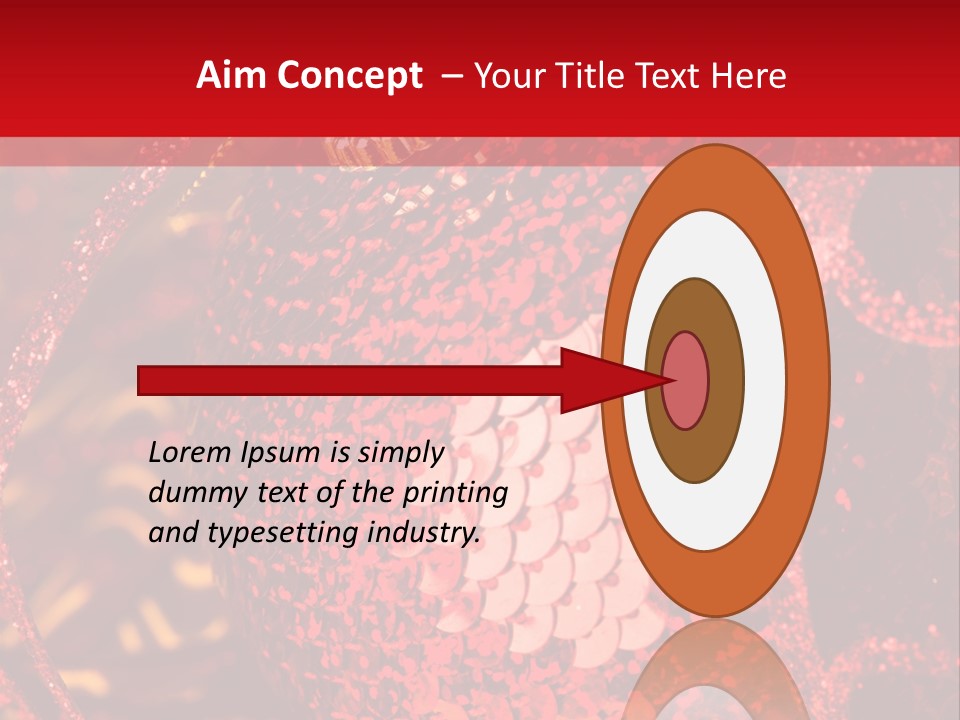 Aim Concept – Your Title Text Here

Lorem Ipsum is simply dummy text of the printing and typesetting industry.